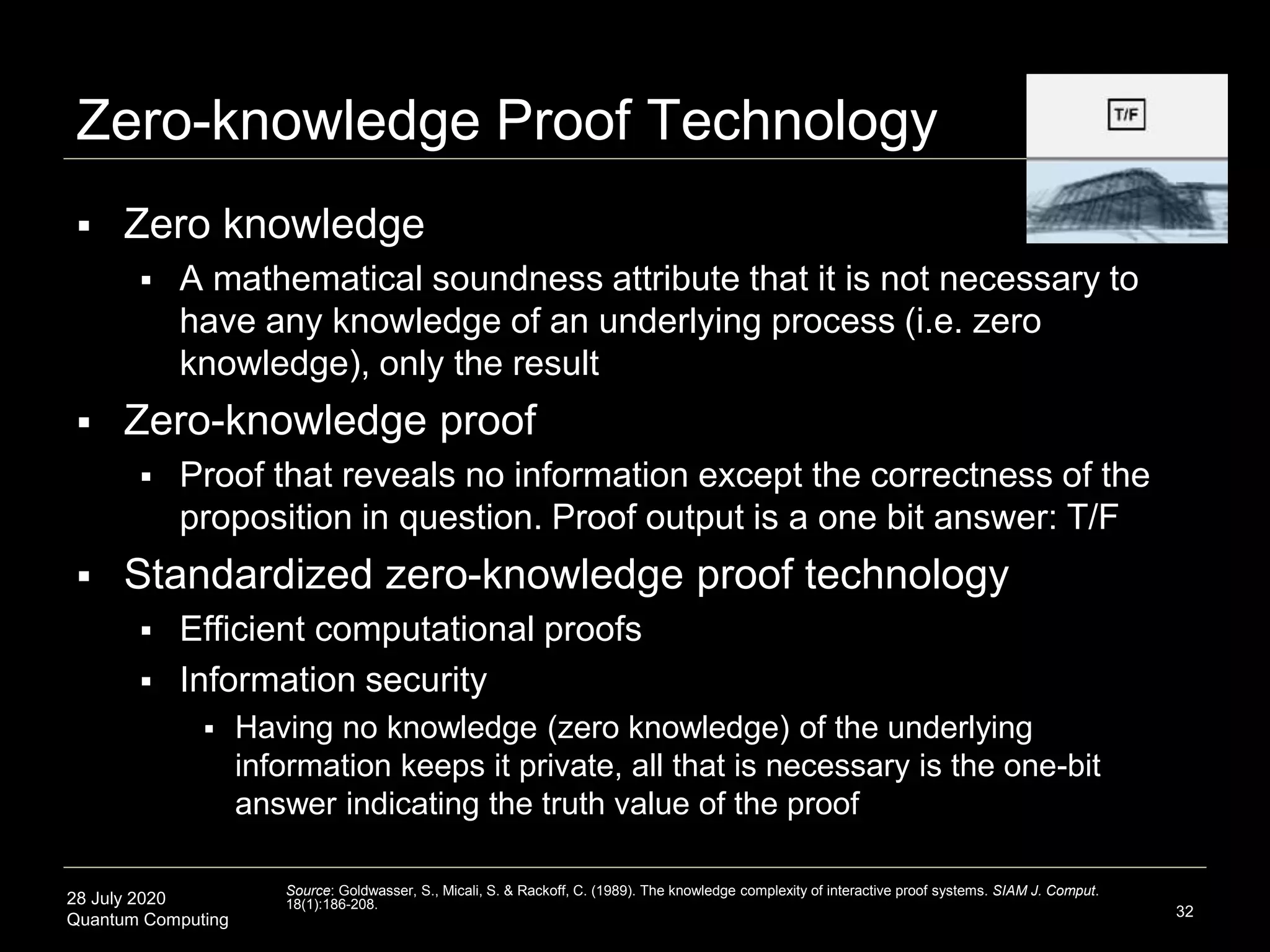 Zero-knowledge Proof Technology

T/F

▪ Zero knowledge
▪ A mathematical soundness attribute that it is not necessary to have any knowledge of an underlying process (i.e. zero knowledge), only the result

▪ Zero-knowledge proof
▪ Proof that reveals no information except the correctness of the proposition in question. Proof output is a one bit answer: T/F

▪ Standardized zero-knowledge proof technology
▪ Efficient computational proofs
▪ Information security
▪ Having no knowledge (zero knowledge) of the underlying information keeps it private, all that is necessary is the one-bit answer indicating the truth value of the proof

28 July 2020
Quantum Computing

Source: Goldwasser, S., Micali, S. & Rackoff, C. (1989). The knowledge complexity of interactive proof systems. SIAM J. Comput. 18(1):186-208.

32